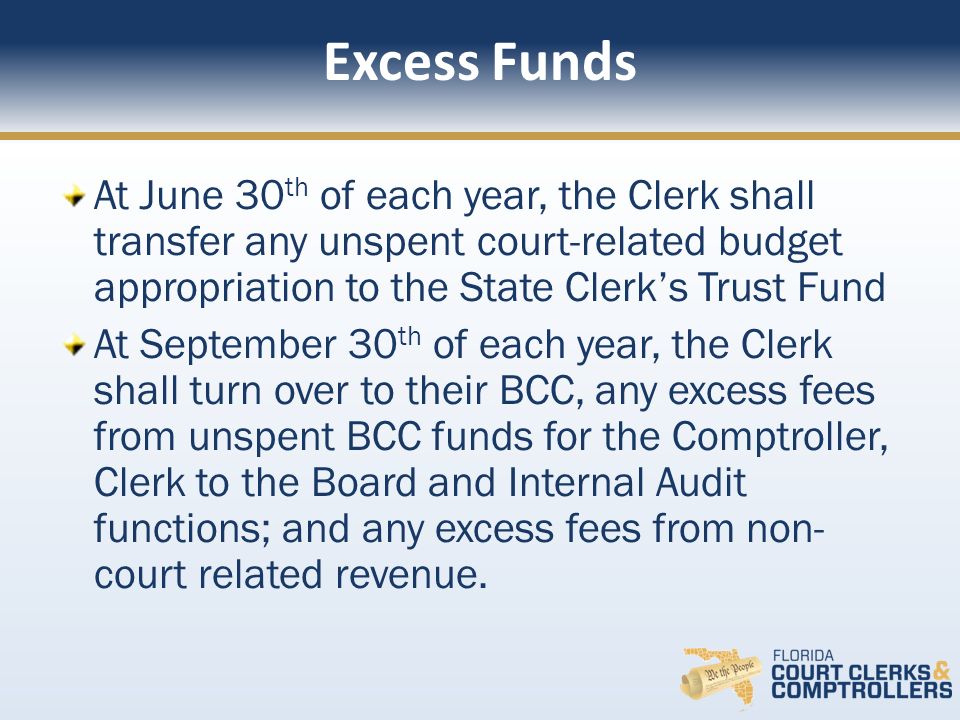 Excess Funds

At June 30$^{th}$ of each year, the Clerk shall transfer any unspent court-related budget appropriation to the State Clerk's Trust Fund

At September 30$^{th}$ of each year, the Clerk shall turn over to their BCC, any excess fees from unspent BCC funds for the Comptroller, Clerk to the Board and Internal Audit functions; and any excess fees from non-court related revenue.

We the People

FLORIDA
COURT CLERKS & COMPTROLLERS